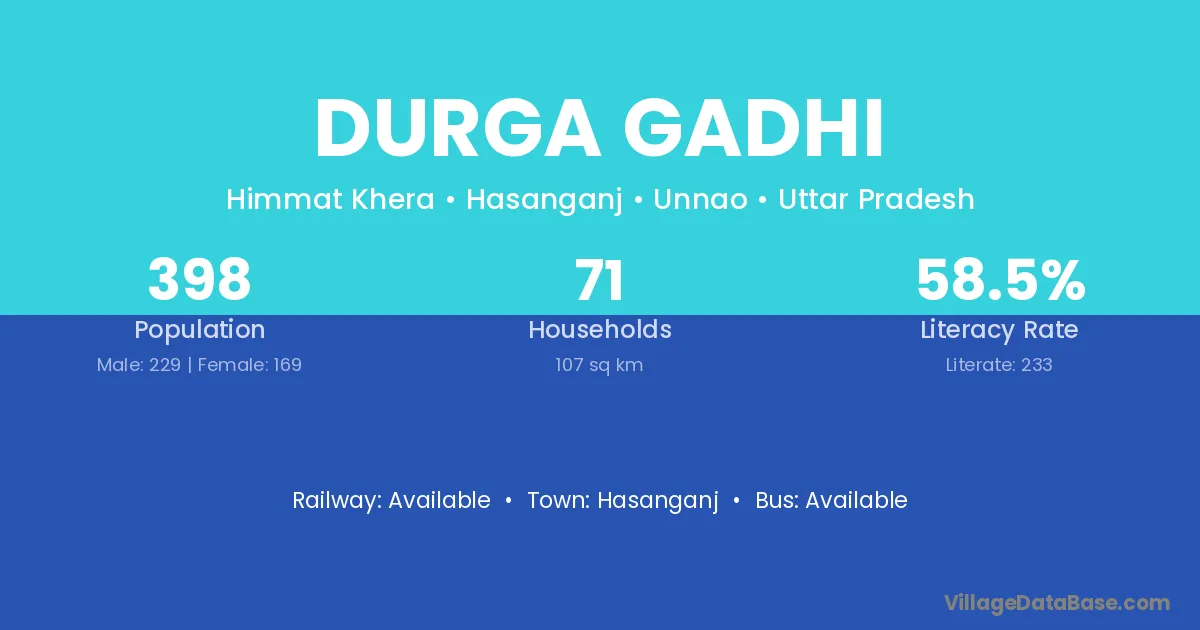 DURGA GADHI

Himmat Khera • Hasanganj • Unnao • Uttar Pradesh

398
Population
Male: 229 | Female: 169

71
Households
107 sq km

58.5%
Literacy Rate
Literate: 233

Railway: Available • Town: Hasanganj • Bus: Available

VillageDataBase.com